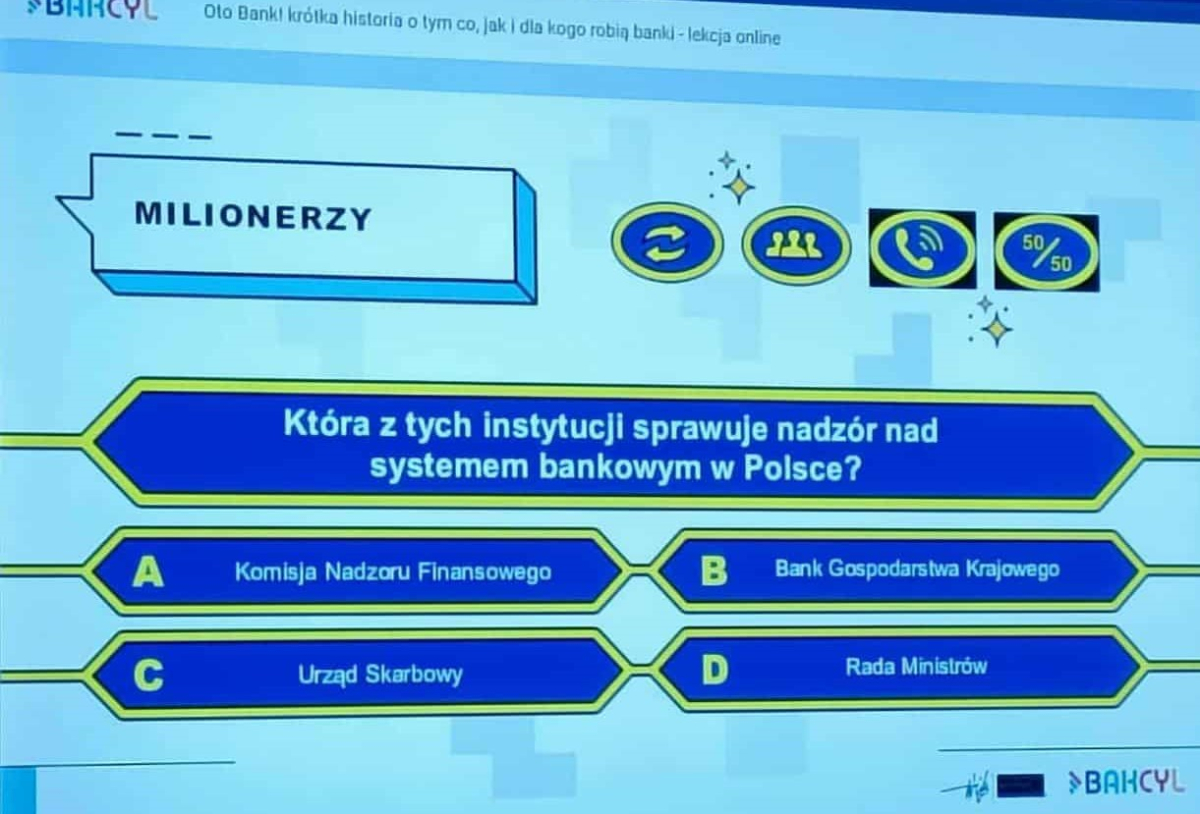 BAKCYL

Oto Bank! krótka historia o tym co, jak i dla kogo robią banki - lekcja online

MILIONERZY

50/50

Która z tych instytucji sprawuje nadzór nad systemem bankowym w Polsce?

A Komisja Nadzoru Finansowego

B Bank Gospodarstwa Krajowego

C Urząd Skarbowy

D Rada Ministrów

BAKCYL